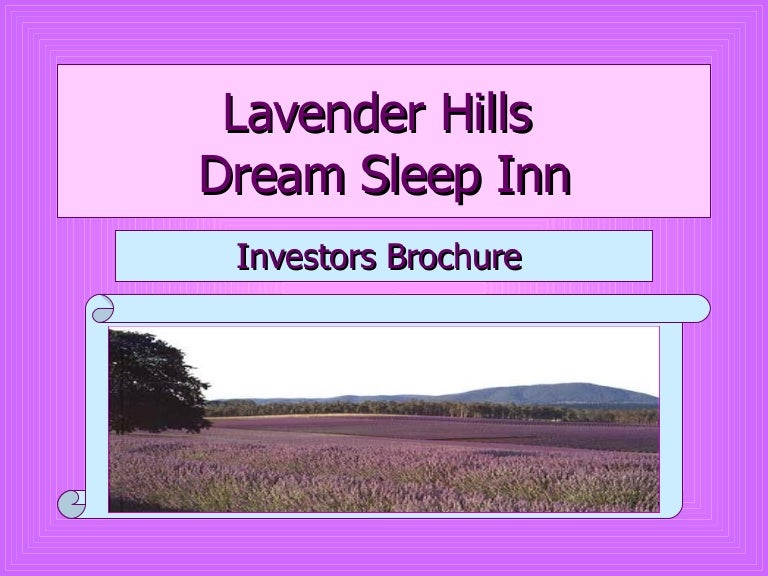 Lavender Hills
Dream Sleep Inn

Investors Brochure